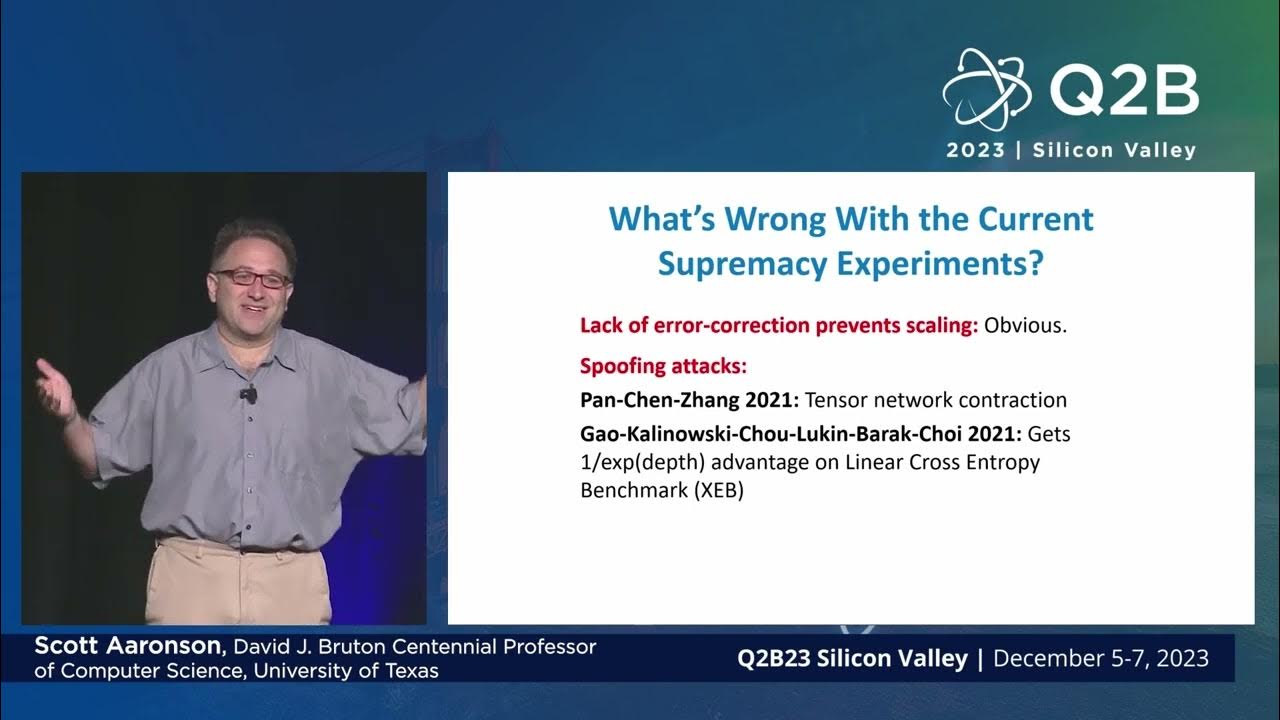 Q2B
2023 | Silicon Valley

What's Wrong With the Current Supremacy Experiments?

Lack of error-correction prevents scaling: Obvious.

Spoofing attacks:

Pan-Chen-Zhang 2021: Tensor network contraction

Gao-Kalinowski-Chou-Lukin-Barak-Choi 2021: Gets 1/exp(depth) advantage on Linear Cross Entropy Benchmark (XEB)

Scott Aaronson, David J. Bruton Centennial Professor of Computer Science, University of Texas

Q2B23 Silicon Valley | December 5-7, 2023